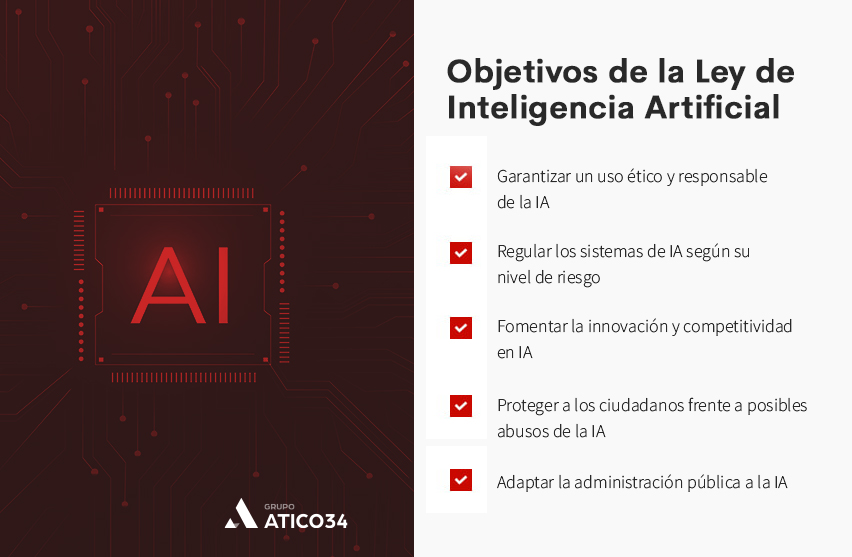 AI

GRUPO
ATICO34

Objetivos de la Ley de Inteligencia Artificial

Garantizar un uso ético y responsable de la IA

Regular los sistemas de IA según su nivel de riesgo

Fomentar la innovación y competitividad en IA

Proteger a los ciudadanos frente a posibles abusos de la IA

Adaptar la administración pública a la IA